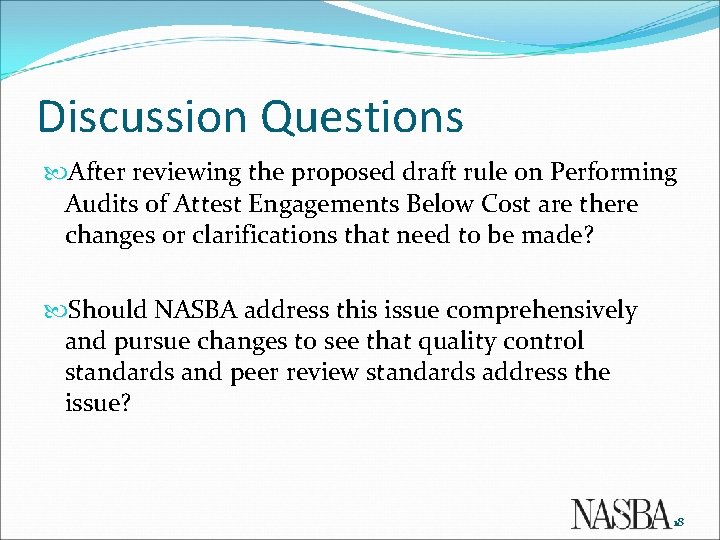 Discussion Questions

After reviewing the proposed draft rule on Performing Audits of Attest Engagements Below Cost are there changes or clarifications that need to be made?

Should NASBA address this issue comprehensively and pursue changes to see that quality control standards and peer review standards address the issue?

NASBA 18